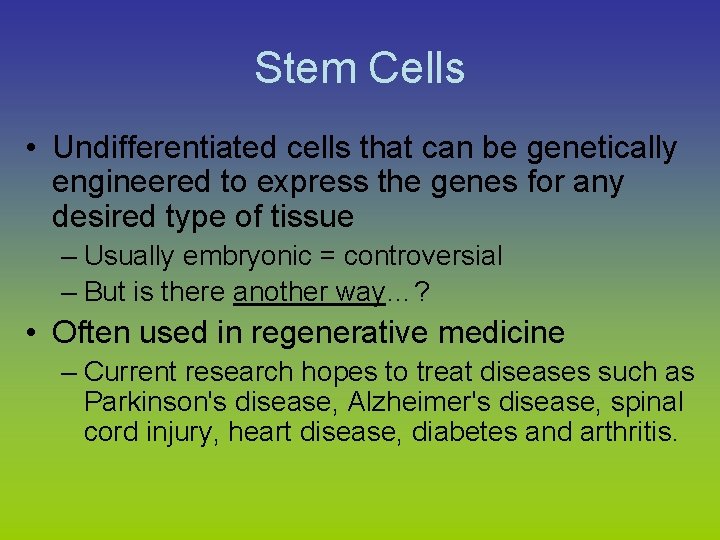 Stem Cells

• Undifferentiated cells that can be genetically engineered to express the genes for any desired type of tissue

– Usually embryonic = controversial

– But is there another way…?

• Often used in regenerative medicine

– Current research hopes to treat diseases such as Parkinson's disease, Alzheimer's disease, spinal cord injury, heart disease, diabetes and arthritis.